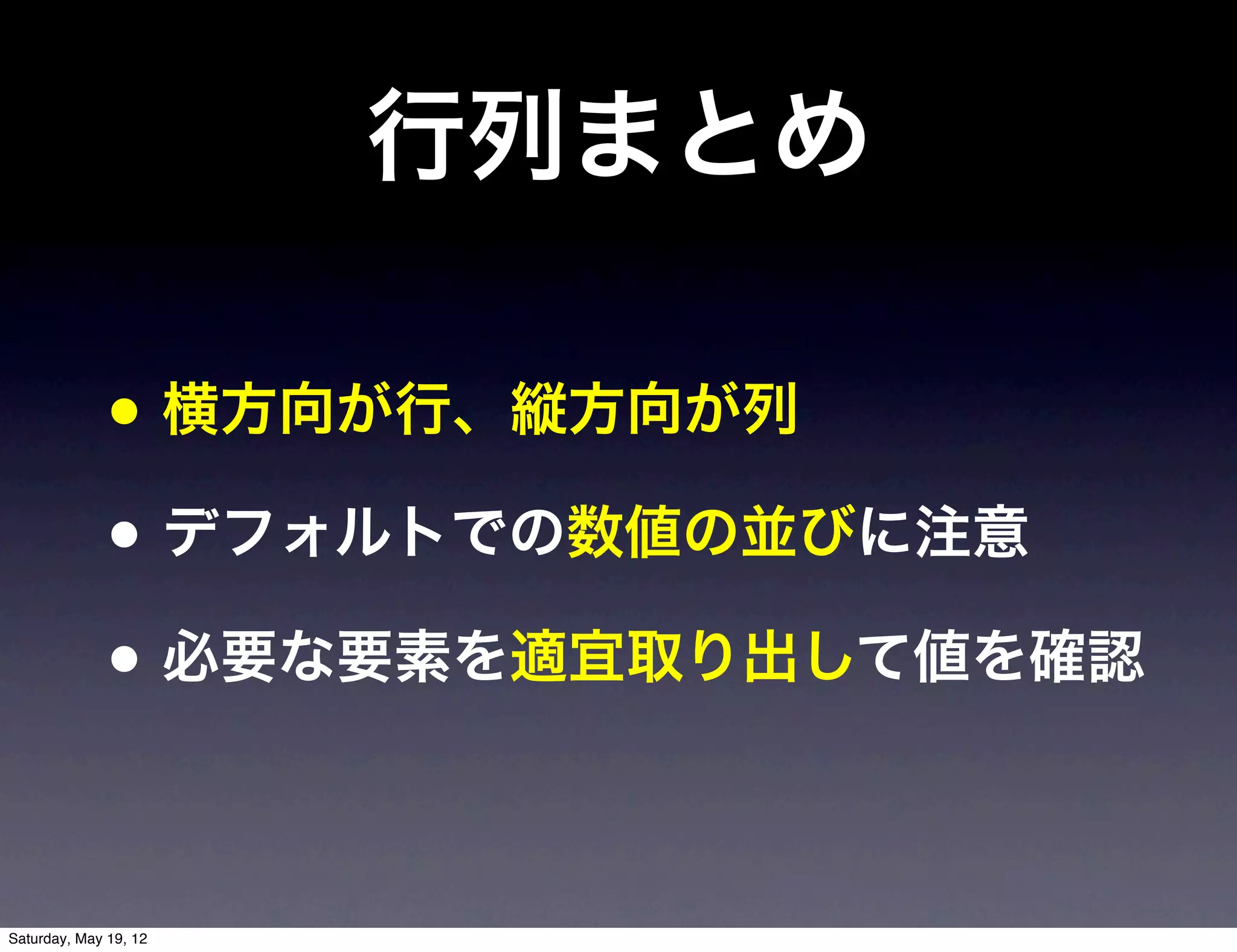 行列まとめ

• 横方向が行、縦方向が列

• デフォルトでの数値の並びに注意

• 必要な要素を適宜取り出して値を確認

Saturday, May 19, 12